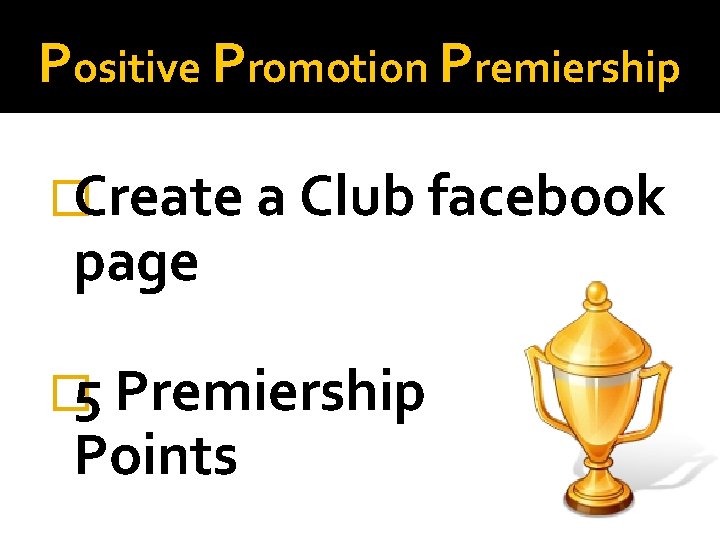 Positive Promotion Premiership

Create a Club facebook page

5 Premiership Points